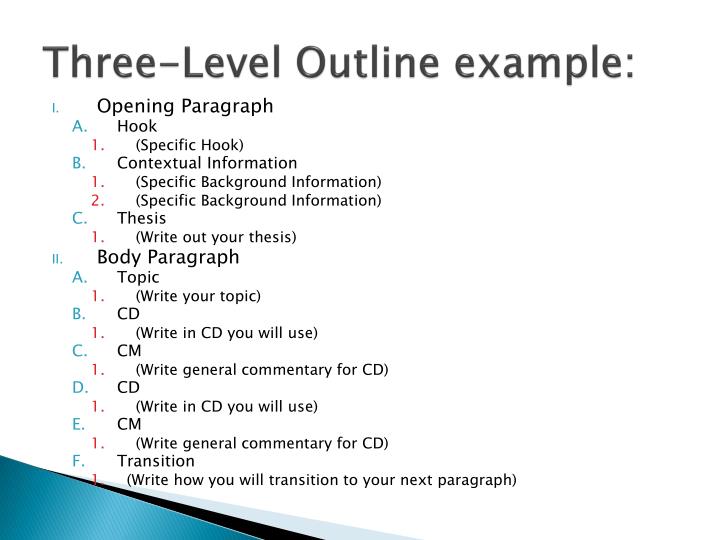 Three-Level Outline example:

I. Opening Paragraph
A. Hook
1. (Specific Hook)
B. Contextual Information
1. (Specific Background Information)
2. (Specific Background Information)
C. Thesis
1. (Write out your thesis)
II. Body Paragraph
A. Topic
1. (Write your topic)
B. CD
1. (Write in CD you will use)
C. CM
1. (Write general commentary for CD)
D. CD
1. (Write in CD you will use)
E. CM
1. (Write general commentary for CD)
F. Transition
1. (Write how you will transition to your next paragraph)